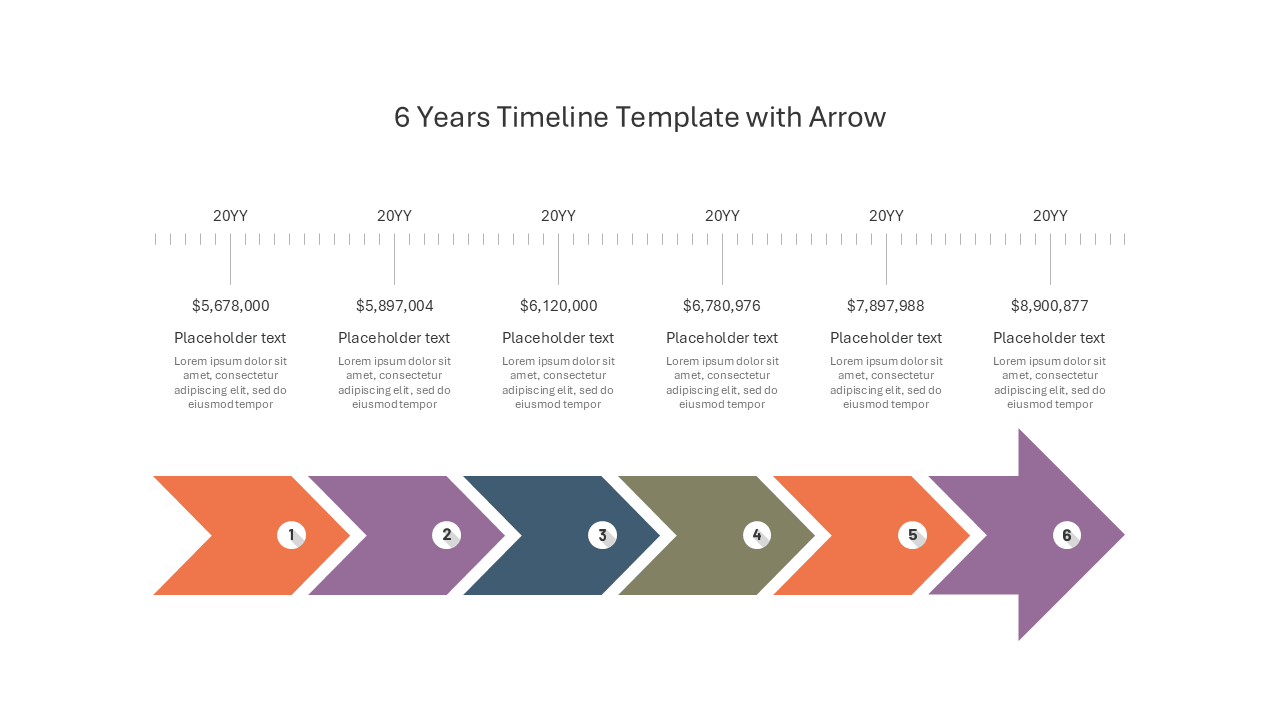 6 Years Timeline Template with Arrow

20YY

$5,678,000

Placeholder text

Lorem ipsum dolor sit amet, consectetur adipiscing elit, sed do eiusmod tempor

20YY

$5,897,004

Placeholder text

Lorem ipsum dolor sit amet, consectetur adipiscing elit, sed do eiusmod tempor

20YY

$6,120,000

Placeholder text

Lorem ipsum dolor sit amet, consectetur adipiscing elit, sed do eiusmod tempor

20YY

$6,780,976

Placeholder text

Lorem ipsum dolor sit amet, consectetur adipiscing elit, sed do eiusmod tempor

20YY

$7,897,988

Placeholder text

Lorem ipsum dolor sit amet, consectetur adipiscing elit, sed do eiusmod tempor

20YY

$8,900,877

Placeholder text

Lorem ipsum dolor sit amet, consectetur adipiscing elit, sed do eiusmod tempor

1

2

3

4

5

6